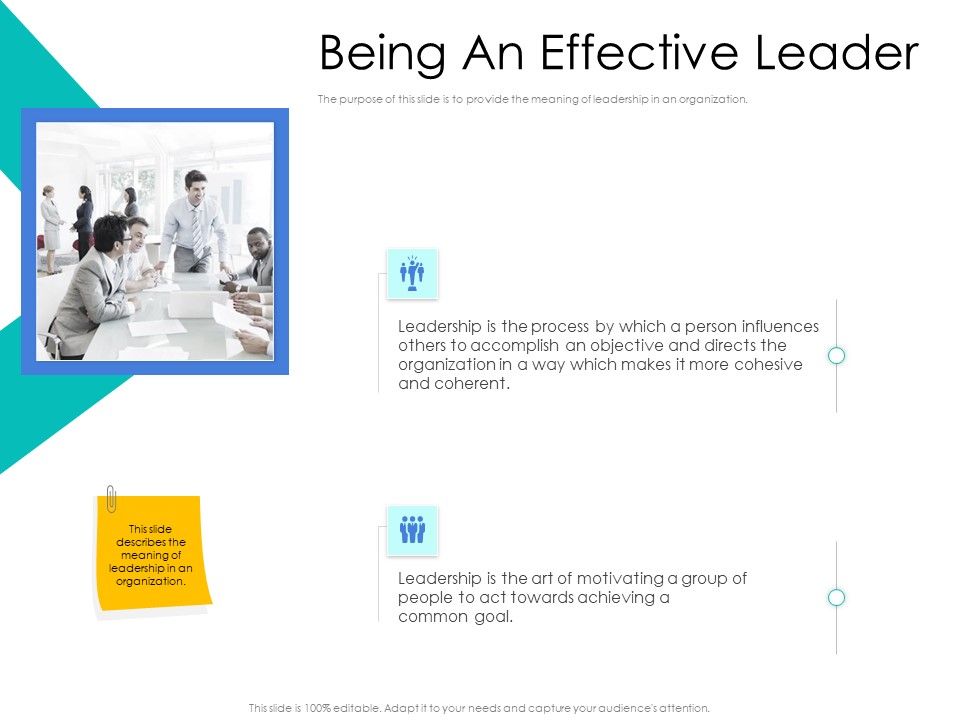 Being An Effective Leader

The purpose of this slide is to provide the meaning of leadership in an organization.

Leadership is the process by which a person influences others to accomplish an objective and directs the organization in a way which makes it more cohesive and coherent.

This slide describes the meaning of leadership in an organization.

Leadership is the art of motivating a group of people to act towards achieving a common goal.

This slide is 100% editable. Adapt it to your needs and capture your audience's attention.